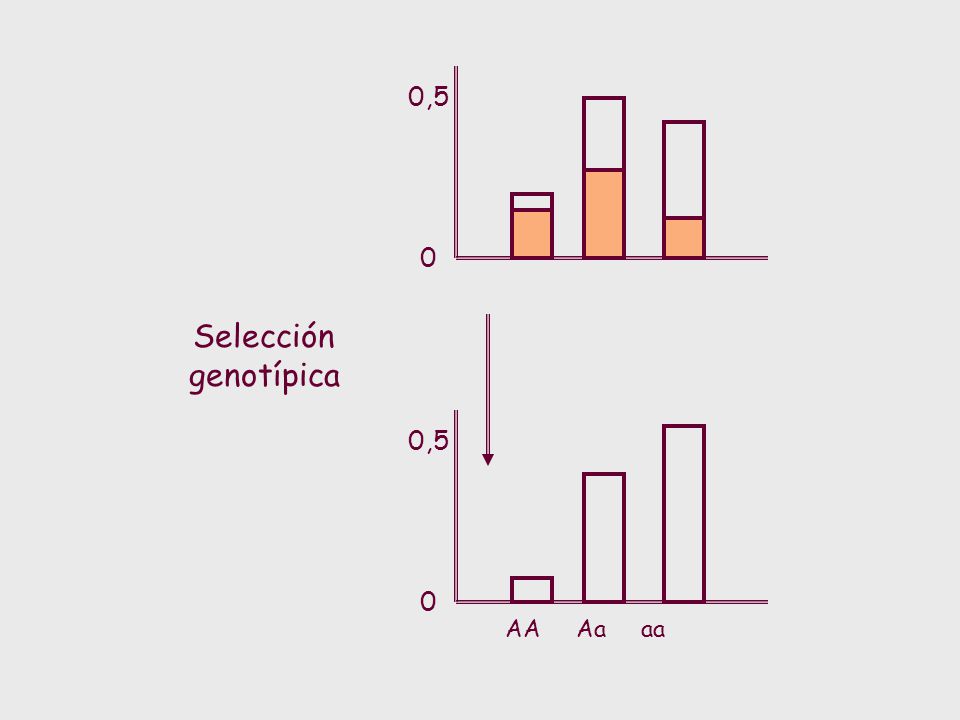 0,5

0

Selección genotípica

0,5

0

AA Aa aa